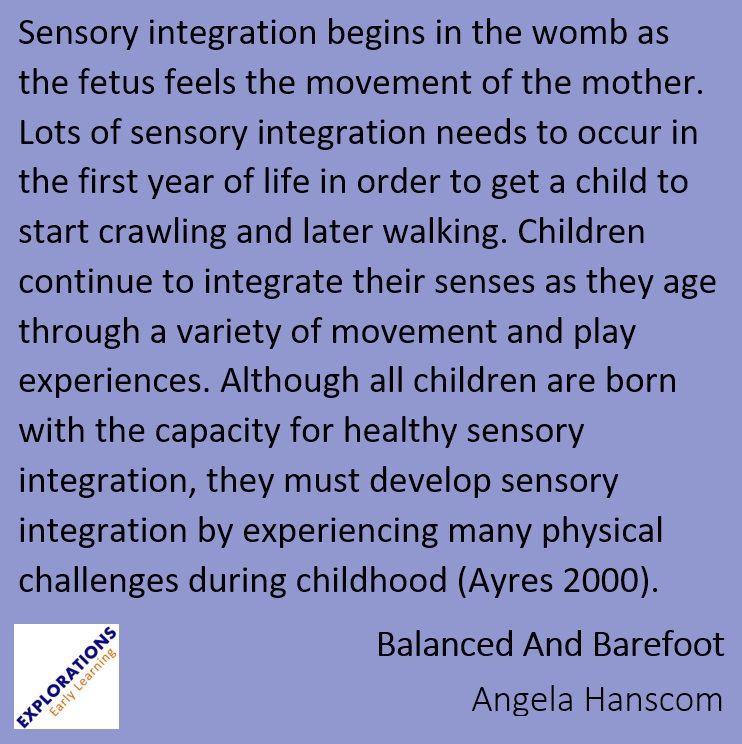 Sensory integration begins in the womb as the fetus feels the movement of the mother. Lots of sensory integration needs to occur in the first year of life in order to get a child to start crawling and later walking. Children continue to integrate their senses as they age through a variety of movement and play experiences. Although all children are born with the capacity for healthy sensory integration, they must develop sensory integration by experiencing many physical challenges during childhood (Ayres 2000).

EXPLORATIONS
Early Learning

Balanced And Barefoot
Angela Hanscom